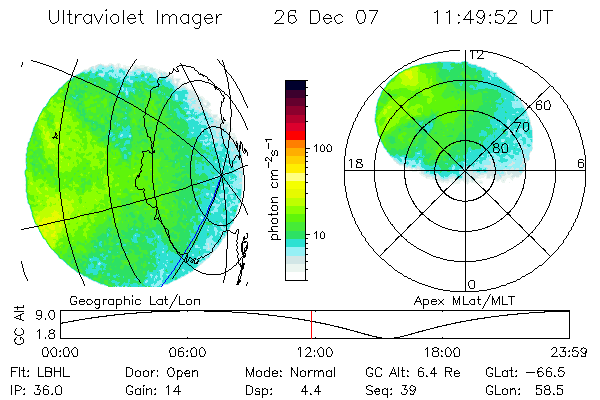 Ultraviolet Imager 26 Dec 07 11:49:52 UT

photon $cm^{-2}s^{-1}$

100

10

12

60

70

80

18

6

0

Geographic Lat/Lon

Apex MLat/MLT

GC Alt

9.0

1.8

00:00 06:00 12:00 18:00 23:59

Flt: LBHL Door: Open Mode: Normal GC Alt: 6.4 Re GLat: −66.5

IP: 36.0 Gain: 14 Dsp: 4.4 Seq: 39 GLon: 58.5